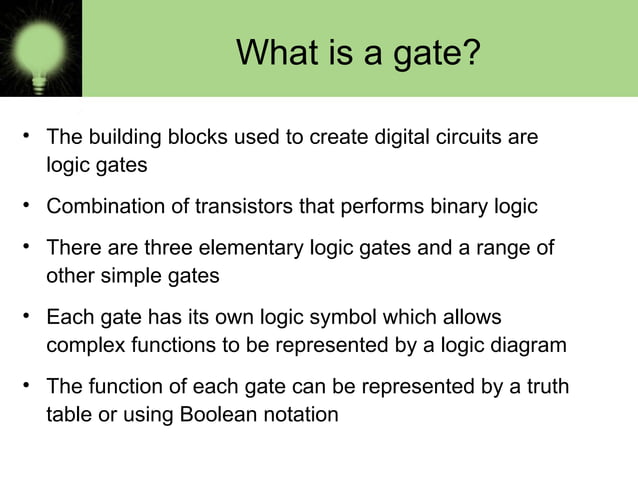 What is a gate?

• The building blocks used to create digital circuits are logic gates

• Combination of transistors that performs binary logic

• There are three elementary logic gates and a range of other simple gates

• Each gate has its own logic symbol which allows complex functions to be represented by a logic diagram

• The function of each gate can be represented by a truth table or using Boolean notation